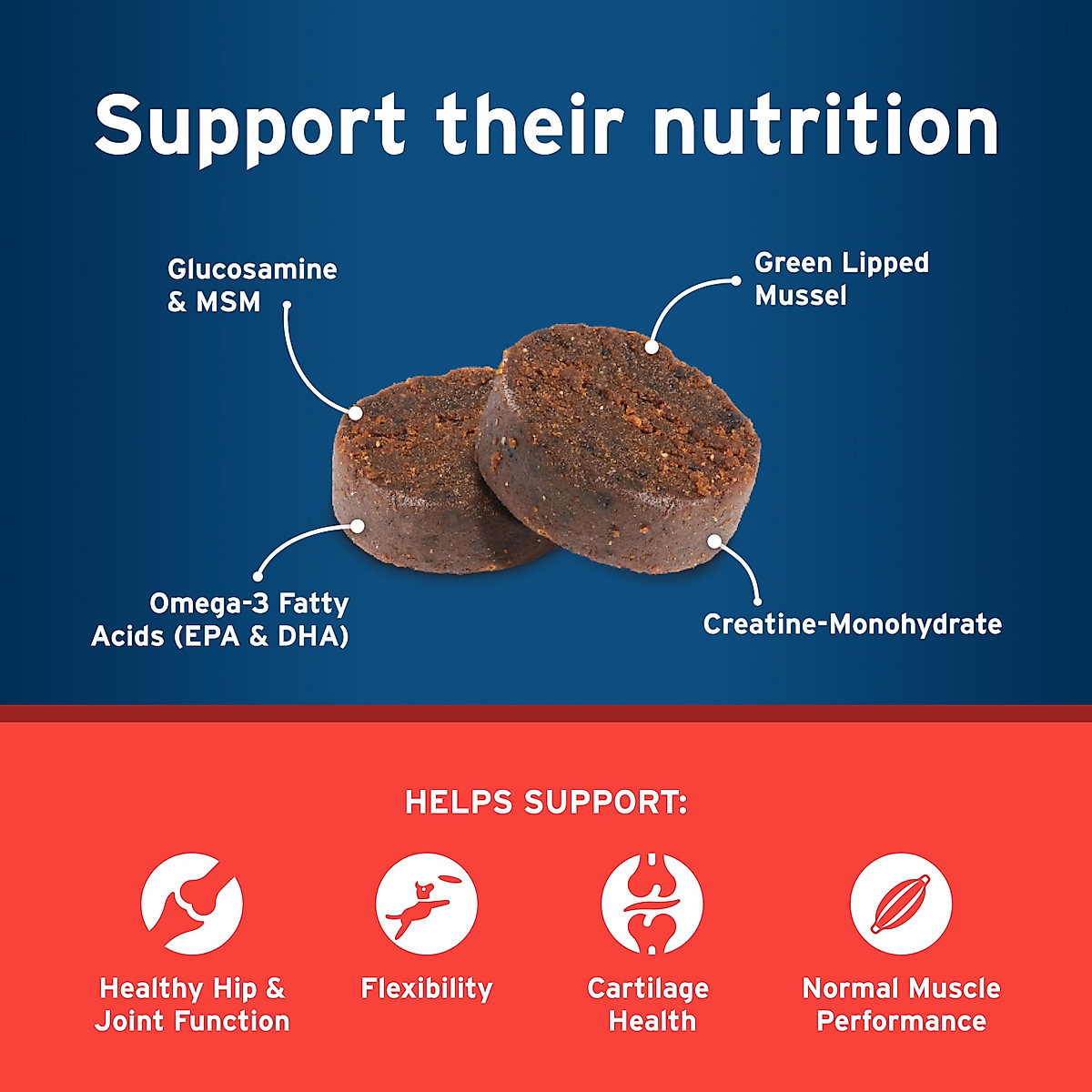 Support their nutrition

Glucosamine & MSM

Green Lipped Mussel

Omega-3 Fatty Acids (EPA & DHA)

Creatine-Monohydrate

HELPS SUPPORT:

Healthy Hip & Joint Function

Flexibility

Cartilage Health

Normal Muscle Performance